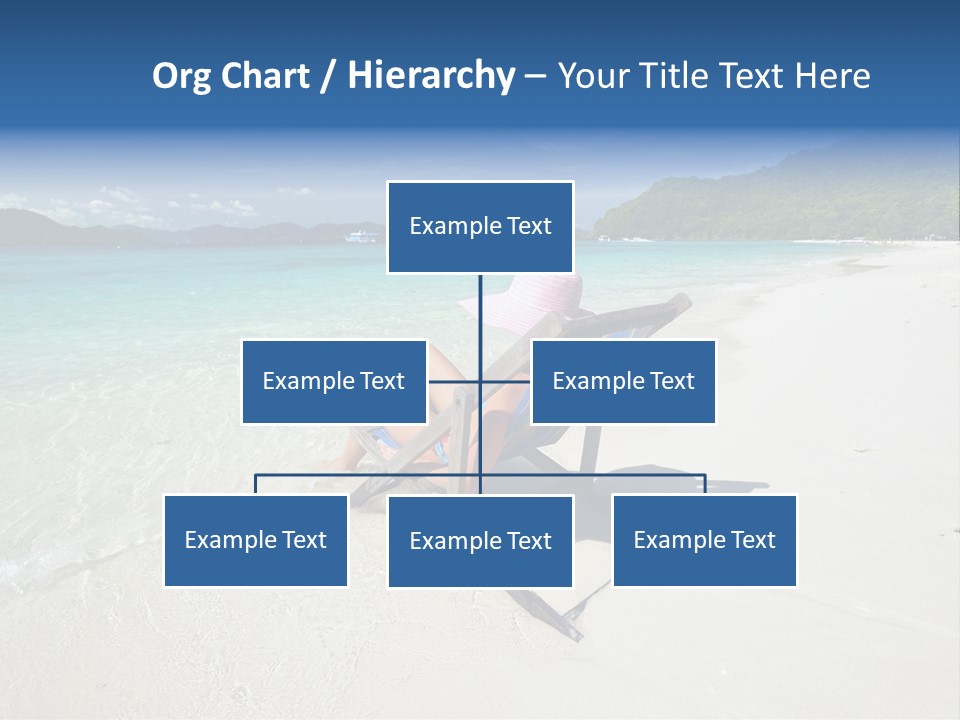 Org Chart / Hierarchy – Your Title Text Here

Example Text

Example Text

Example Text

Example Text

Example Text

Example Text